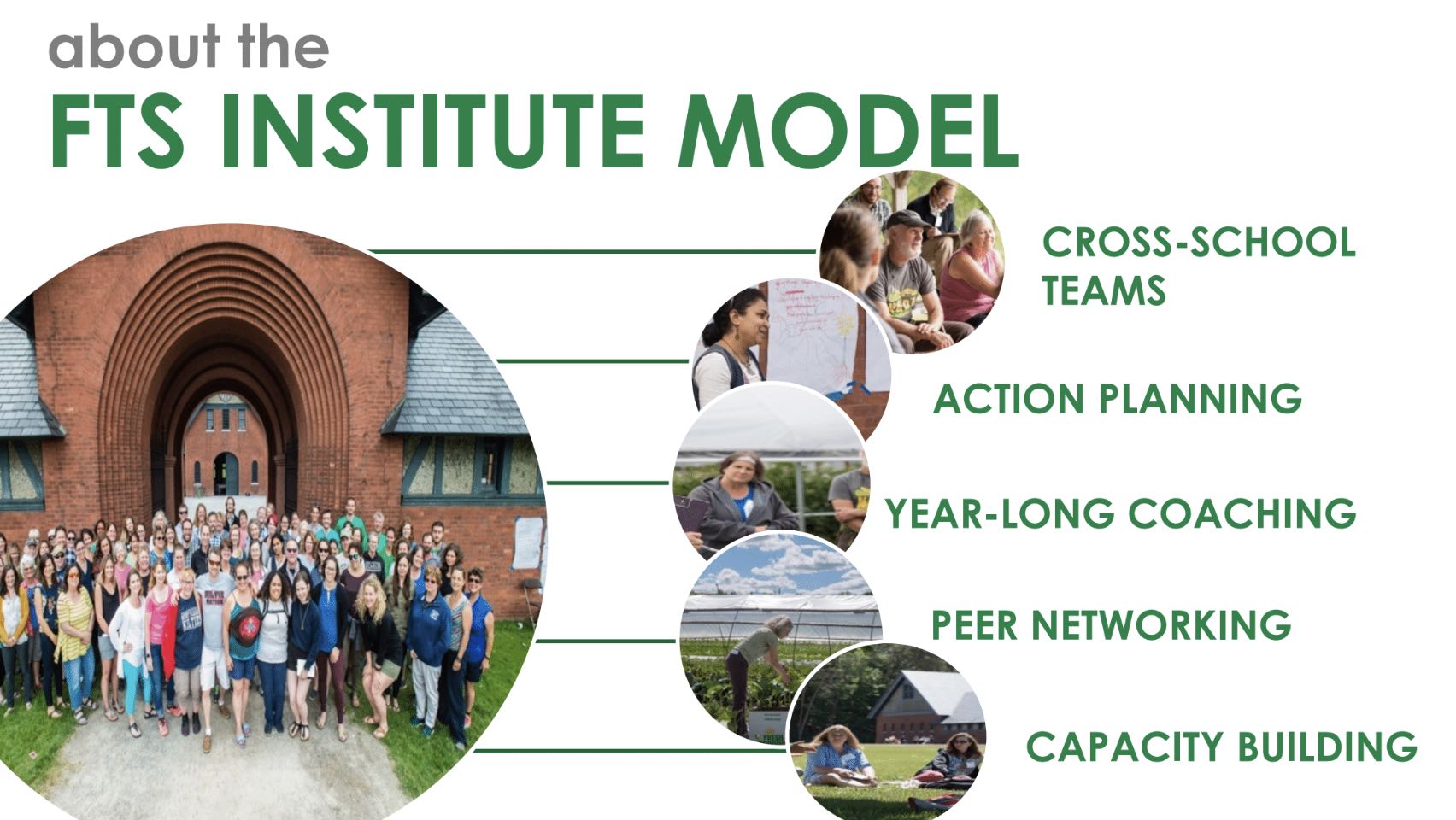 about the
FTS INSTITUTE MODEL

CROSS-SCHOOL TEAMS

ACTION PLANNING

YEAR-LONG COACHING

PEER NETWORKING

CAPACITY BUILDING